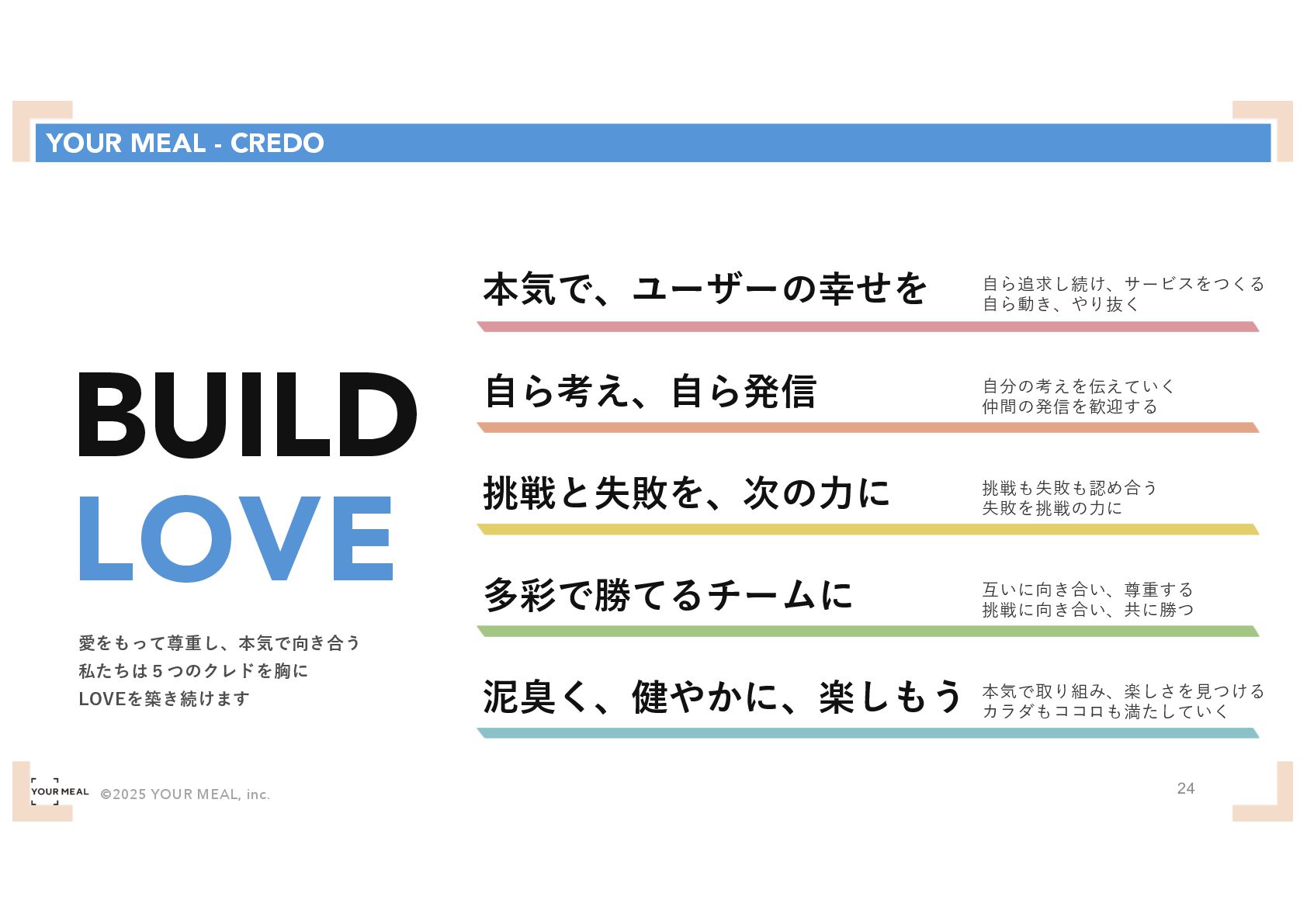 YOUR MEAL - CREDO

BUILD
LOVE

愛をもって尊重し、本気で向き合う
私たちは５つのクレドを胸に
LOVEを築き続けます

本気で、ユーザーの幸せを

自ら追求し続け、サービスをつくる
自ら動き、やり抜く

自ら考え、自ら発信

自分の考えを伝えていく
仲間の発信を歓迎する

挑戦と失敗を、次の力に

挑戦も失敗も認め合う
失敗を挑戦の力に

多彩で勝てるチームに

互いに向き合い、尊重する
挑戦に向き合い、共に勝つ

泥臭く、健やかに、楽しもう

本気で取り組み、楽しさを見つける
カラダもココロも満たしていく

YOUR MEAL ©2025 YOUR MEAL, inc.

24